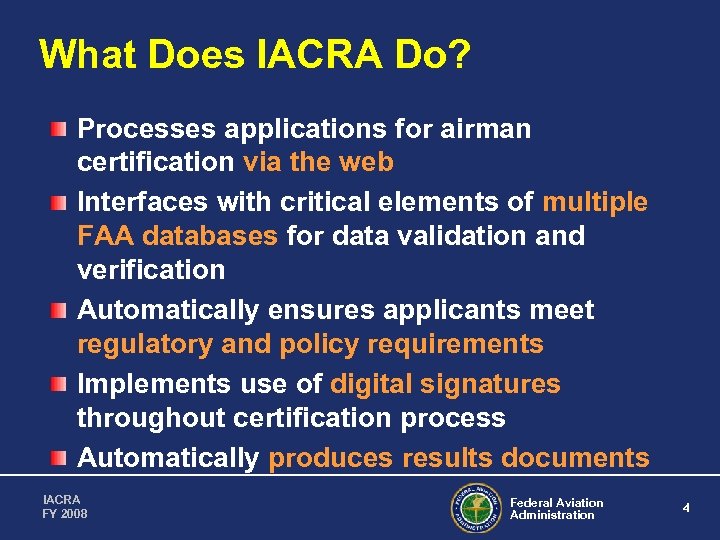 What Does IACRA Do?

Processes applications for airman certification via the web

Interfaces with critical elements of multiple FAA databases for data validation and verification

Automatically ensures applicants meet regulatory and policy requirements

Implements use of digital signatures throughout certification process

Automatically produces results documents

IACRA
FY 2008

FEDERAL AVIATION ADMINISTRATION

Federal Aviation Administration

4